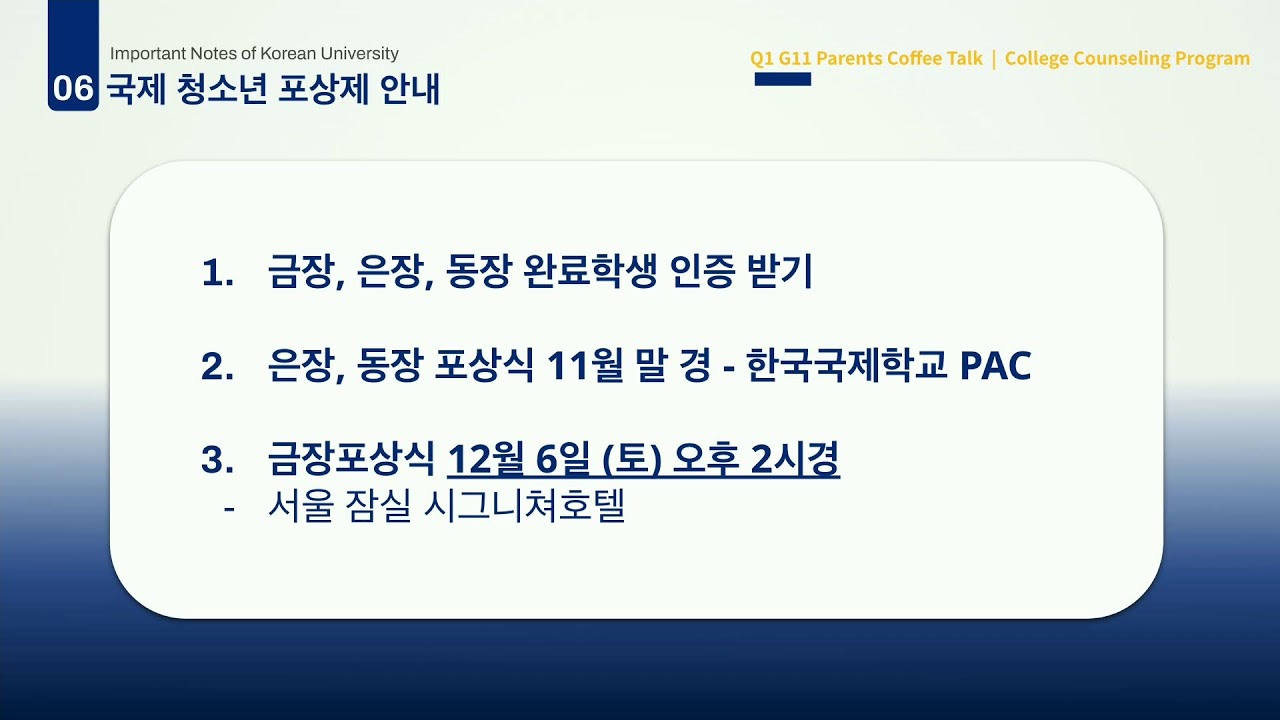 Important Notes of Korean University

06 국제 청소년 포상제 안내

Q1 G11 Parents Coffee Talk | College Counseling Program

1. 금장, 은장, 동장 완료학생 인증 받기

2. 은장, 동장 포상식 11월 말 경 - 한국국제학교 PAC

3. 금장포상식 12월 6일 (토) 오후 2시경
- 서울 잠실 시그니쳐호텔